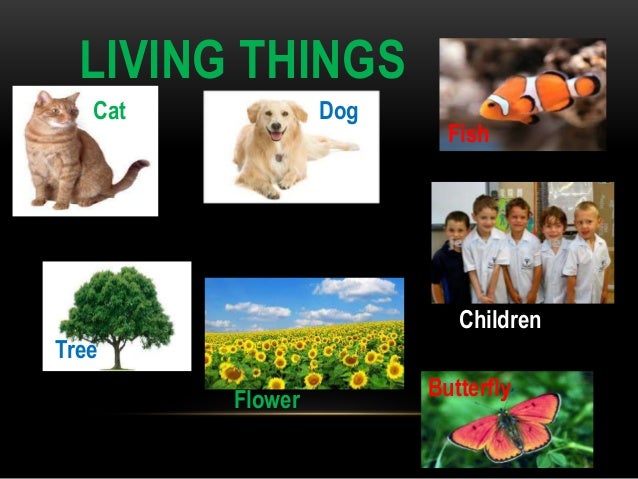 LIVING THINGS

Cat

Dog

Fish

Children

Tree

Flower

Butterfly